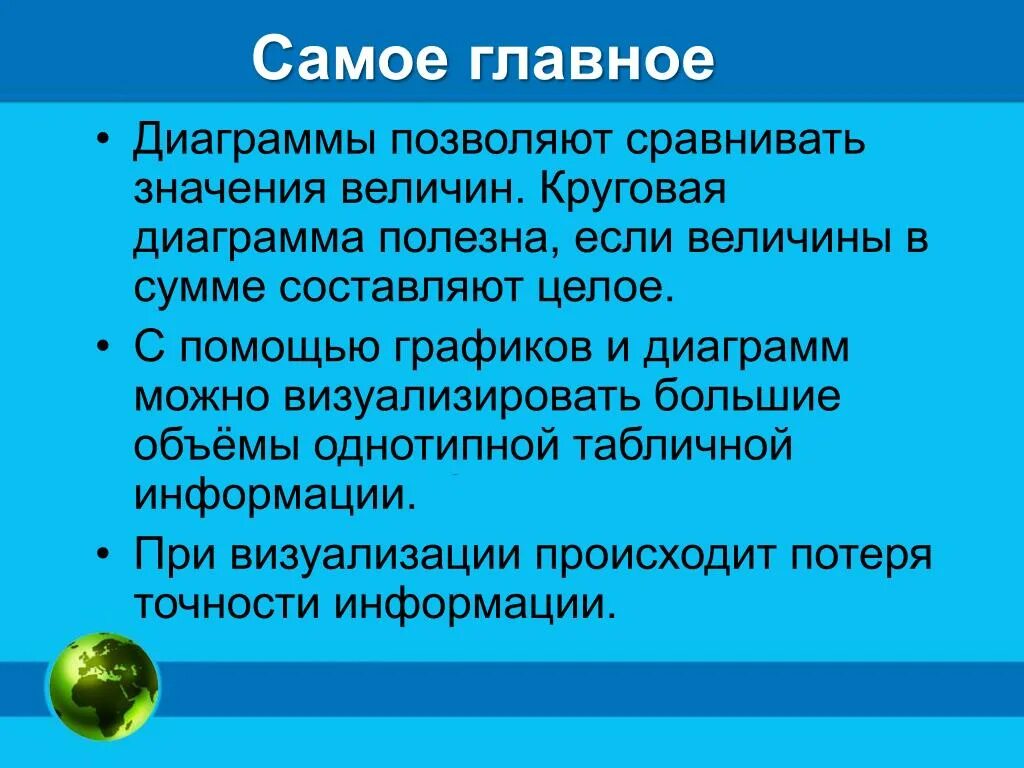 Самое главное

• Диаграммы позволяют сравнивать значения величин. Круговая диаграмма полезна, если величины в сумме составляют целое.

• С помощью графиков и диаграмм можно визуализировать большие объёмы однотипной табличной информации.

• При визуализации происходит потеря точности информации.